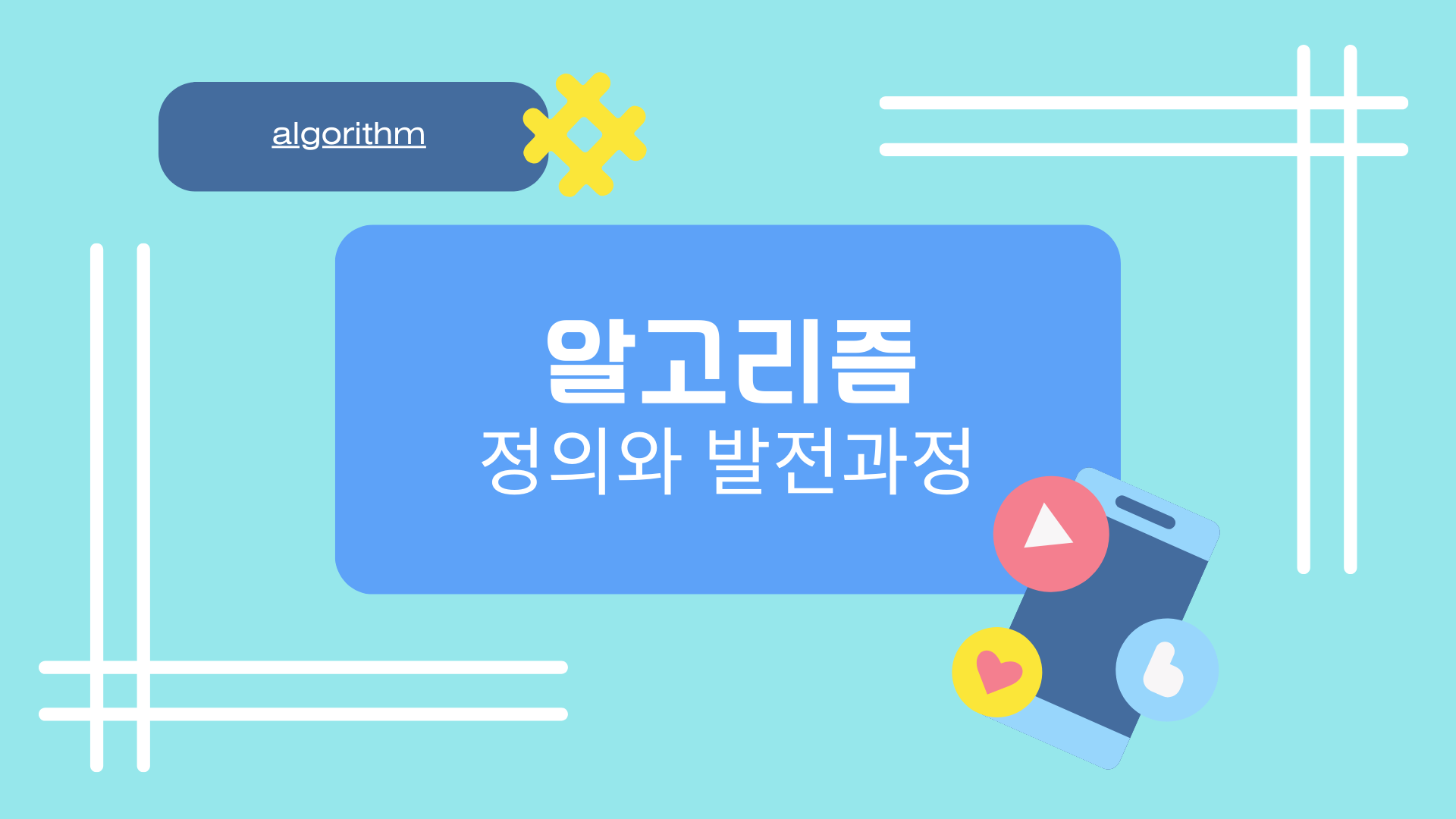 algorithm

알고리즘
정의와 발전과정